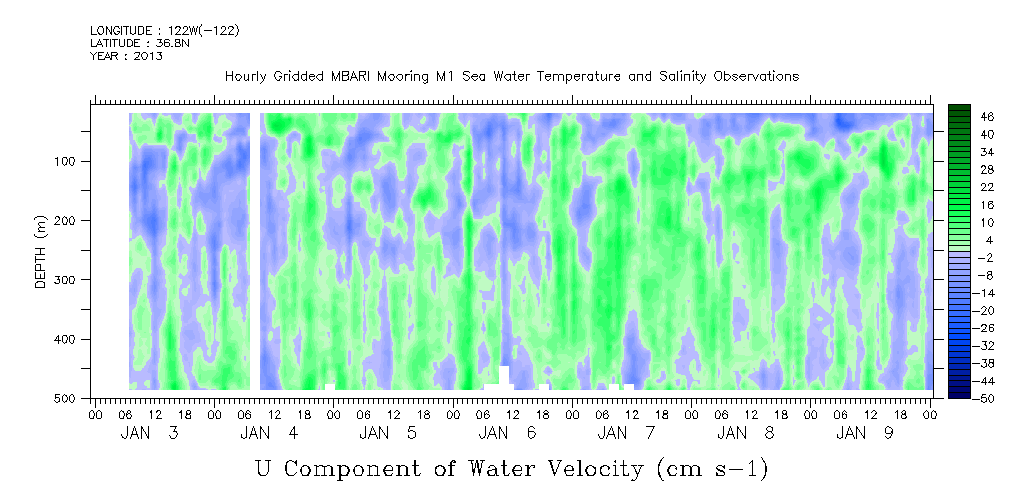 LONGITUDE : 122W(-122)
LATITUDE : 36.8N
YEAR : 2013

Hourly Gridded MBARI Mooring M1 Sea Water Temperature and Salinity Observations

DEPTH (m)

100
200
300
400
500

46
40
34
28
22
16
10
4
-2
-8
-14
-20
-26
-32
-38
-44
-50

00 06 12 18 00 06 12 18 00 06 12 18 00 06 12 18 00 06 12 18 00 06 12 18 00 06 12 18 00
JAN 3 JAN 4 JAN 5 JAN 6 JAN 7 JAN 8 JAN 9

U Component of Water Velocity (cm s-1)